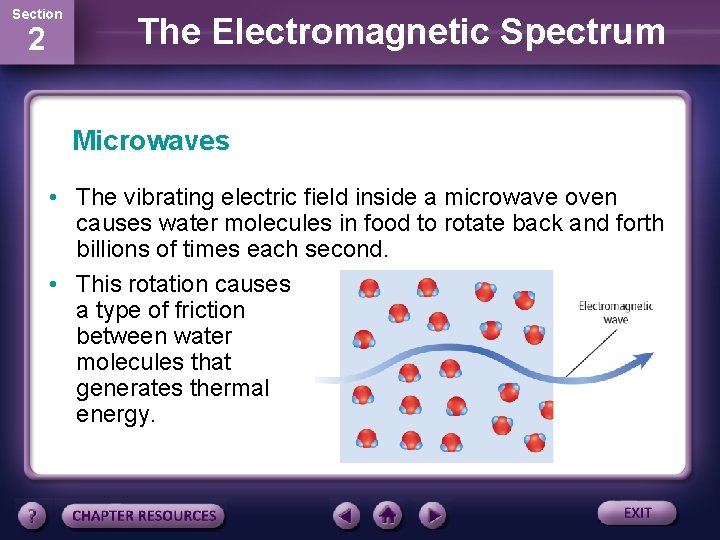 Section
2

The Electromagnetic Spectrum

Microwaves

• The vibrating electric field inside a microwave oven causes water molecules in food to rotate back and forth billions of times each second.

• This rotation causes a type of friction between water molecules that generates thermal energy.

Electromagnetic wave

?

CHAPTER RESOURCES

EXIT